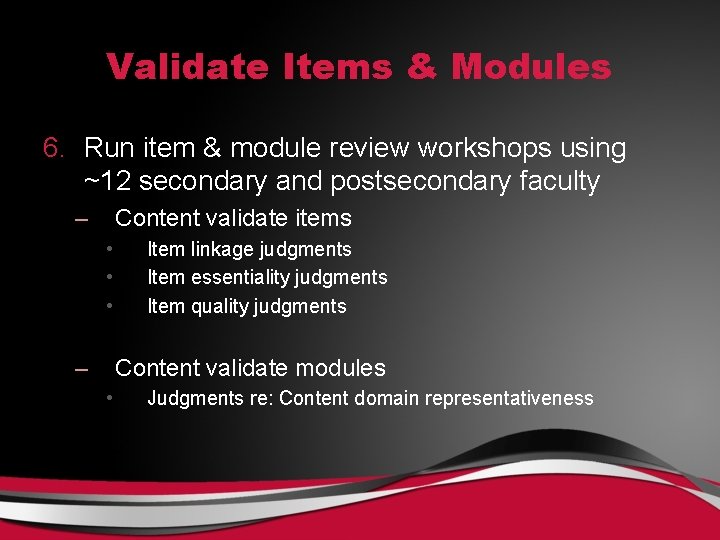 Validate Items & Modules

6. Run item & module review workshops using ~12 secondary and postsecondary faculty

– Content validate items
• Item linkage judgments
• Item essentiality judgments
• Item quality judgments

– Content validate modules
• Judgments re: Content domain representativeness